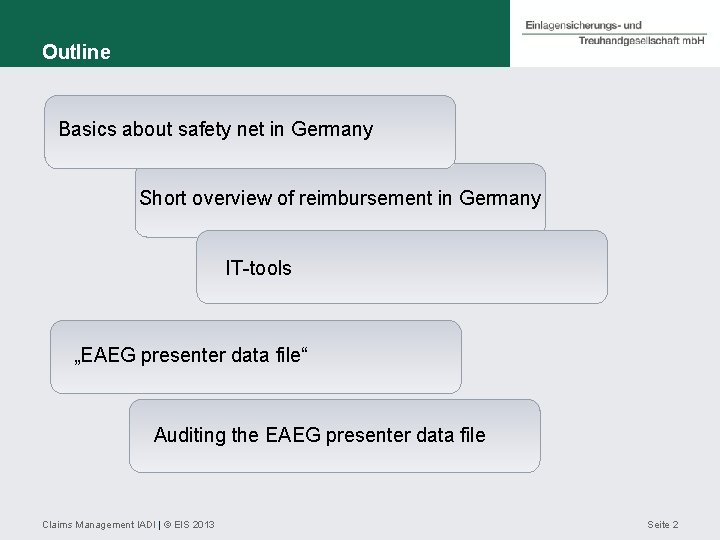 Outline

Einlagensicherungs- und
Treuhandgesellschaft mbH

Basics about safety net in Germany

Short overview of reimbursement in Germany

IT-tools

„EAEG presenter data file“

Auditing the EAEG presenter data file

Claims Management IADI | © EIS 2013

Seite 2